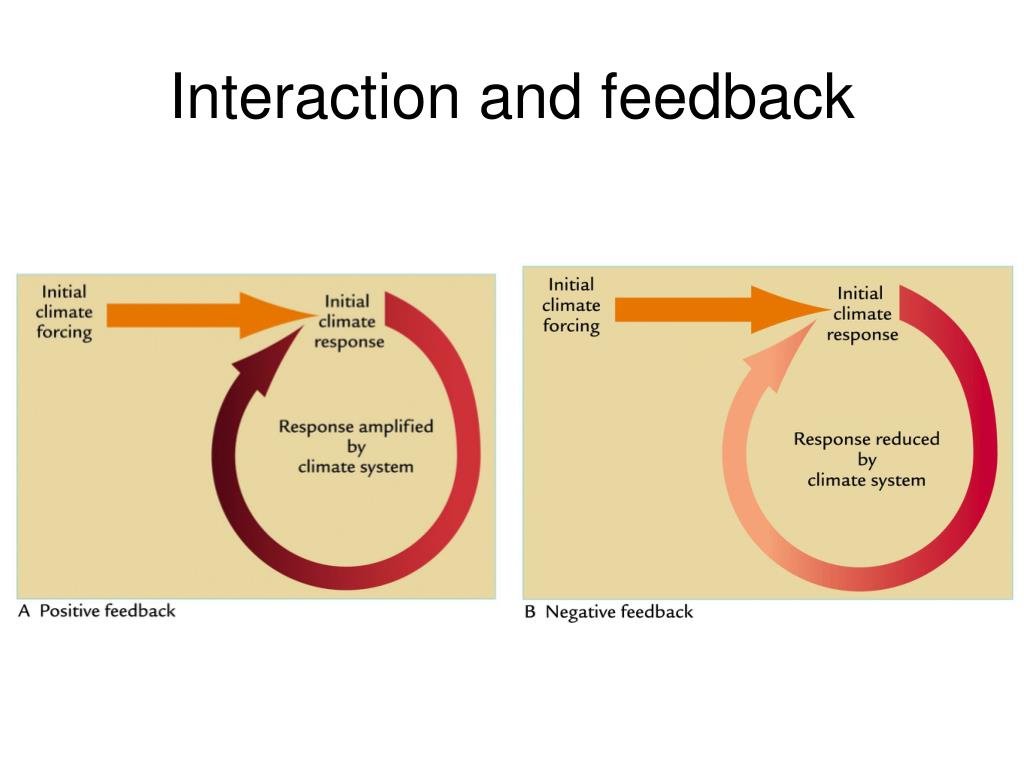 Interaction and feedback

Initial climate forcing

Initial climate response

Response amplified by climate system

A Positive feedback

Initial climate forcing

Initial climate response

Response reduced by climate system

B Negative feedback